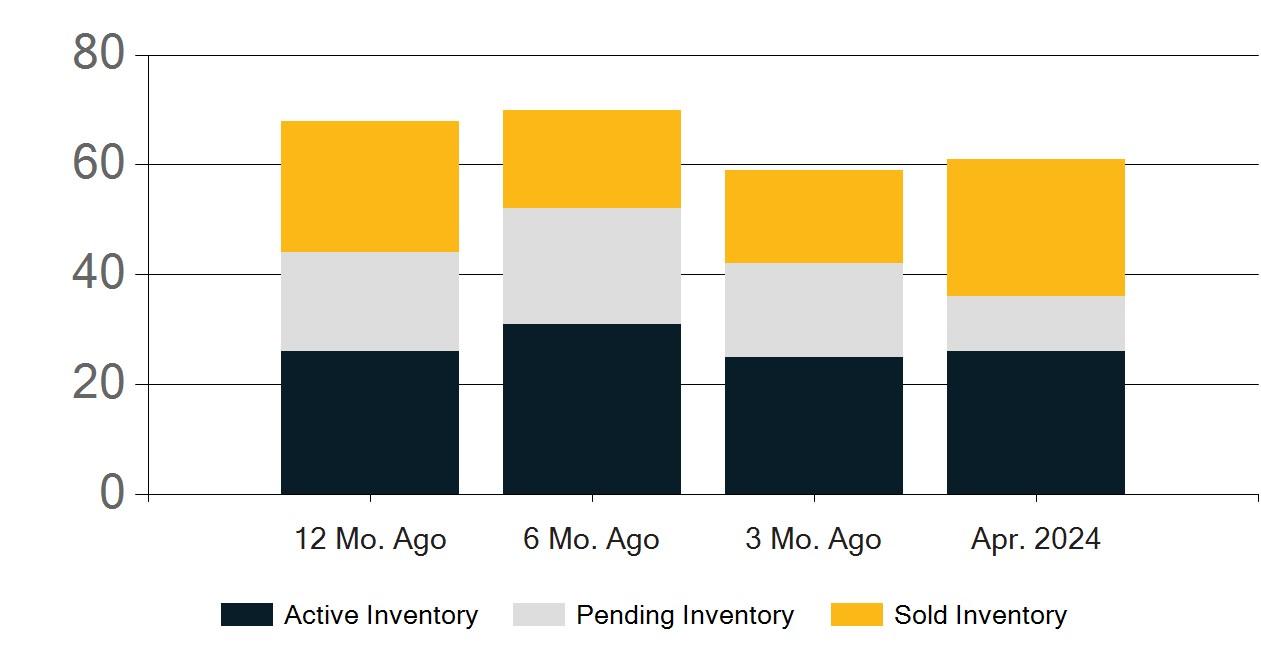 80
60
40
20
0

12 Mo. Ago
6 Mo. Ago
3 Mo. Ago
Apr. 2024

Active Inventory
Pending Inventory
Sold Inventory